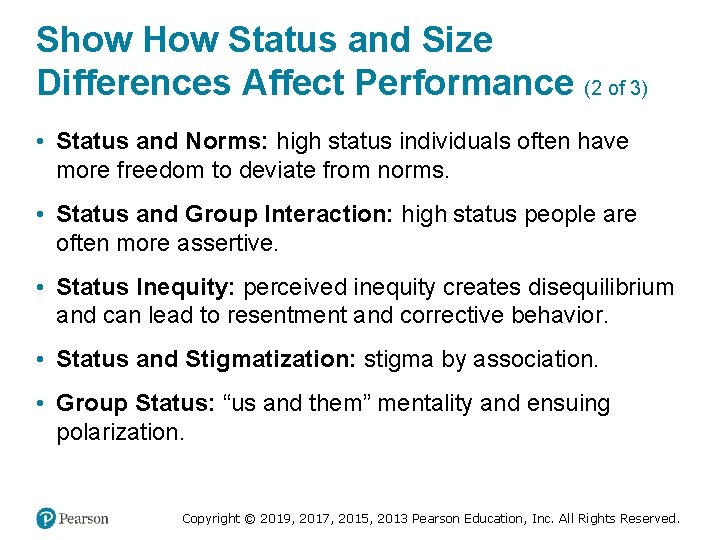 Show How Status and Size Differences Affect Performance (2 of 3)

• Status and Norms: high status individuals often have more freedom to deviate from norms.

• Status and Group Interaction: high status people are often more assertive.

• Status Inequity: perceived inequity creates disequilibrium and can lead to resentment and corrective behavior.

• Status and Stigmatization: stigma by association.

• Group Status: “us and them” mentality and ensuing polarization.

Pearson

Copyright © 2019, 2017, 2015, 2013 Pearson Education, Inc. All Rights Reserved.